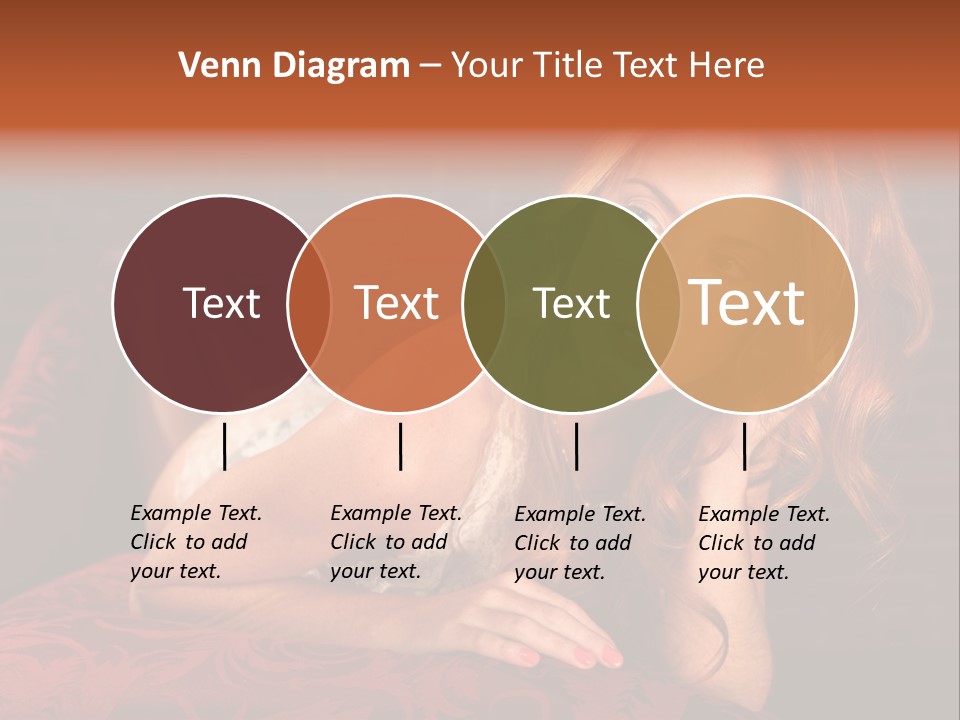 Venn Diagram – Your Title Text Here

Text

Text

Text

Text

Example Text. Click to add your text.

Example Text. Click to add your text.

Example Text. Click to add your text.

Example Text. Click to add your text.